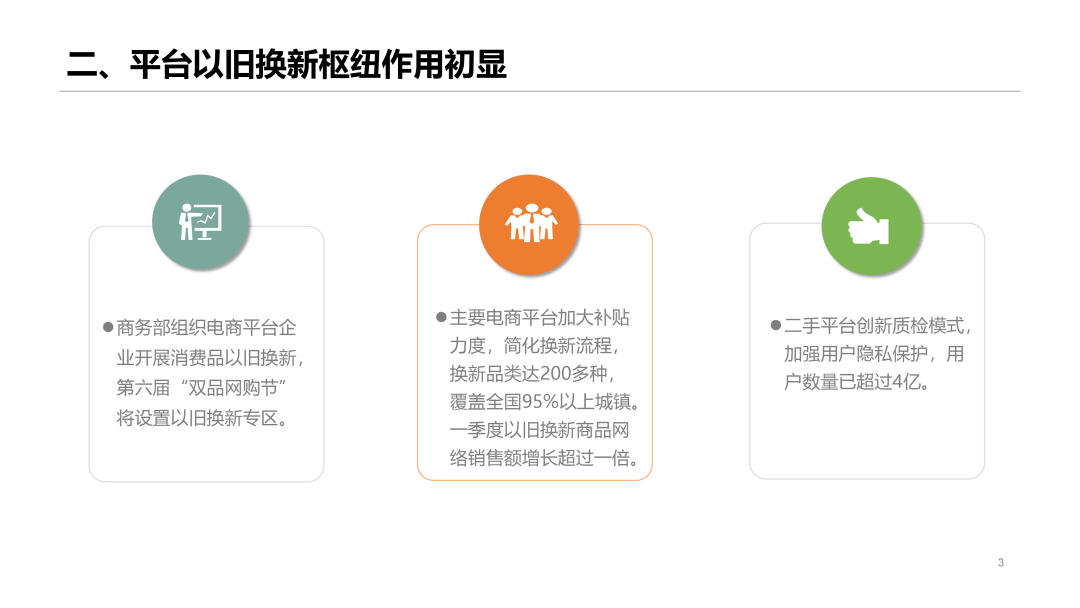 二、平台以旧换新枢纽作用初显

●商务部组织电商平台企业开展消费品以旧换新，第六届“双品网购节”将设置以旧换新专区。

●主要电商平台加大补贴力度，简化换新流程，换新品类达200多种，覆盖全国95%以上城镇。一季度以旧换新商品网络销售额增长超过一倍。

●二手平台创新质检模式，加强用户隐私保护，用户数量已超过4亿。

3